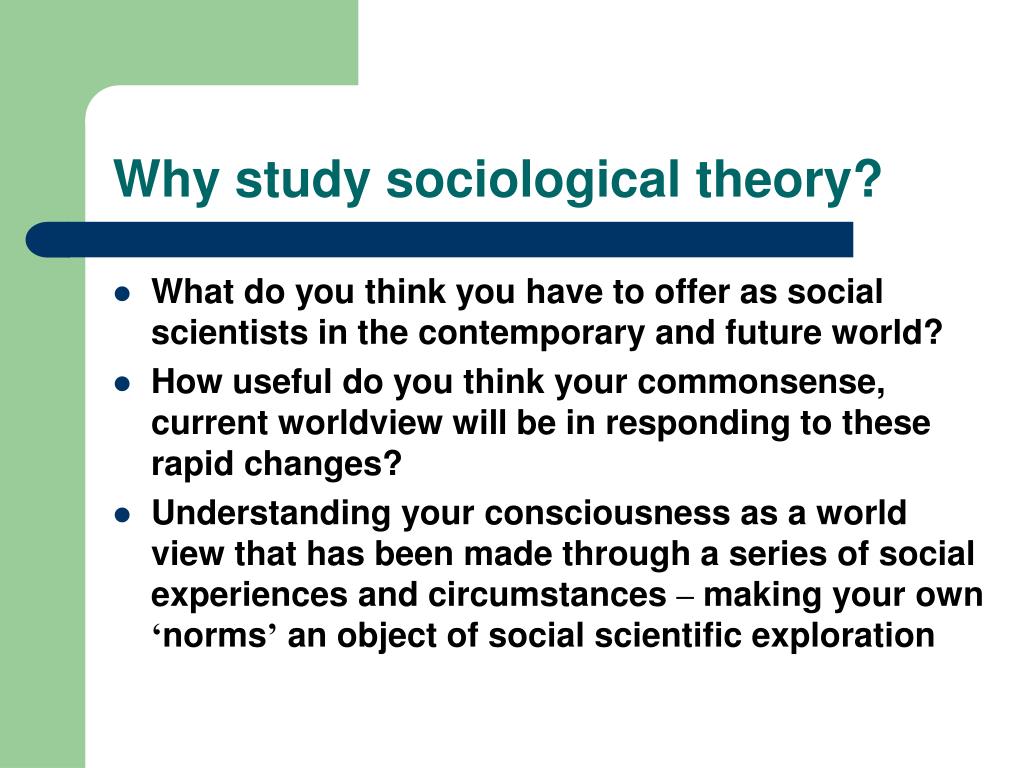 Why study sociological theory?

- What do you think you have to offer as social scientists in the contemporary and future world?
- How useful do you think your commonsense, current worldview will be in responding to these rapid changes?
- Understanding your consciousness as a world view that has been made through a series of social experiences and circumstances – making your own ‘norms’ an object of social scientific exploration